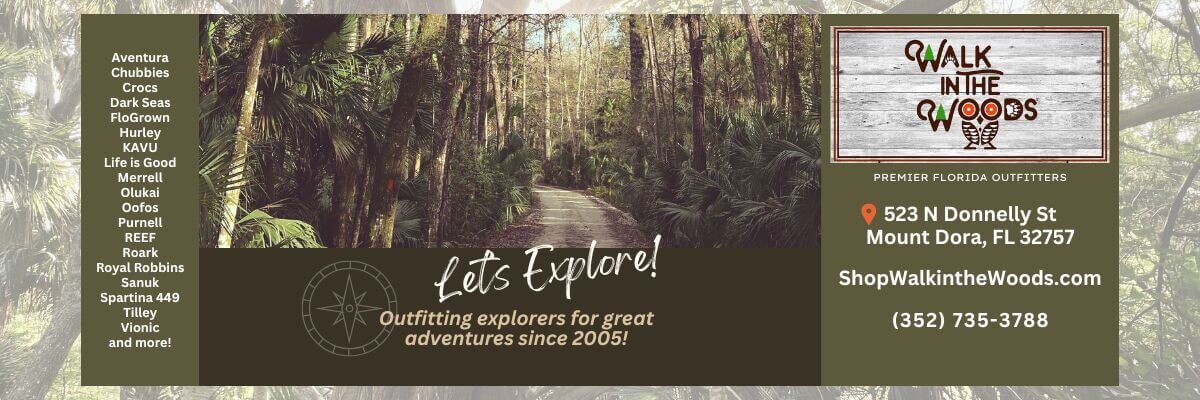 Aventura
Chubbies
Crocs
Dark Seas
FloGrown
Hurley
KAVU
Life is Good
Merrell
Olukai
Oofos
Purnell
REEF
Roark
Royal Robbins
Sanuk
Spartina 449
Tilley
Vionic
and more!

Lets Explore!

Outfitting explorers for great adventures since 2005!

WALK IN THE WOODS

PREMIER FLORIDA OUTFITTERS

523 N Donnelly St
Mount Dora, FL 32757

ShopWalkintheWoods.com

(352) 735-3788